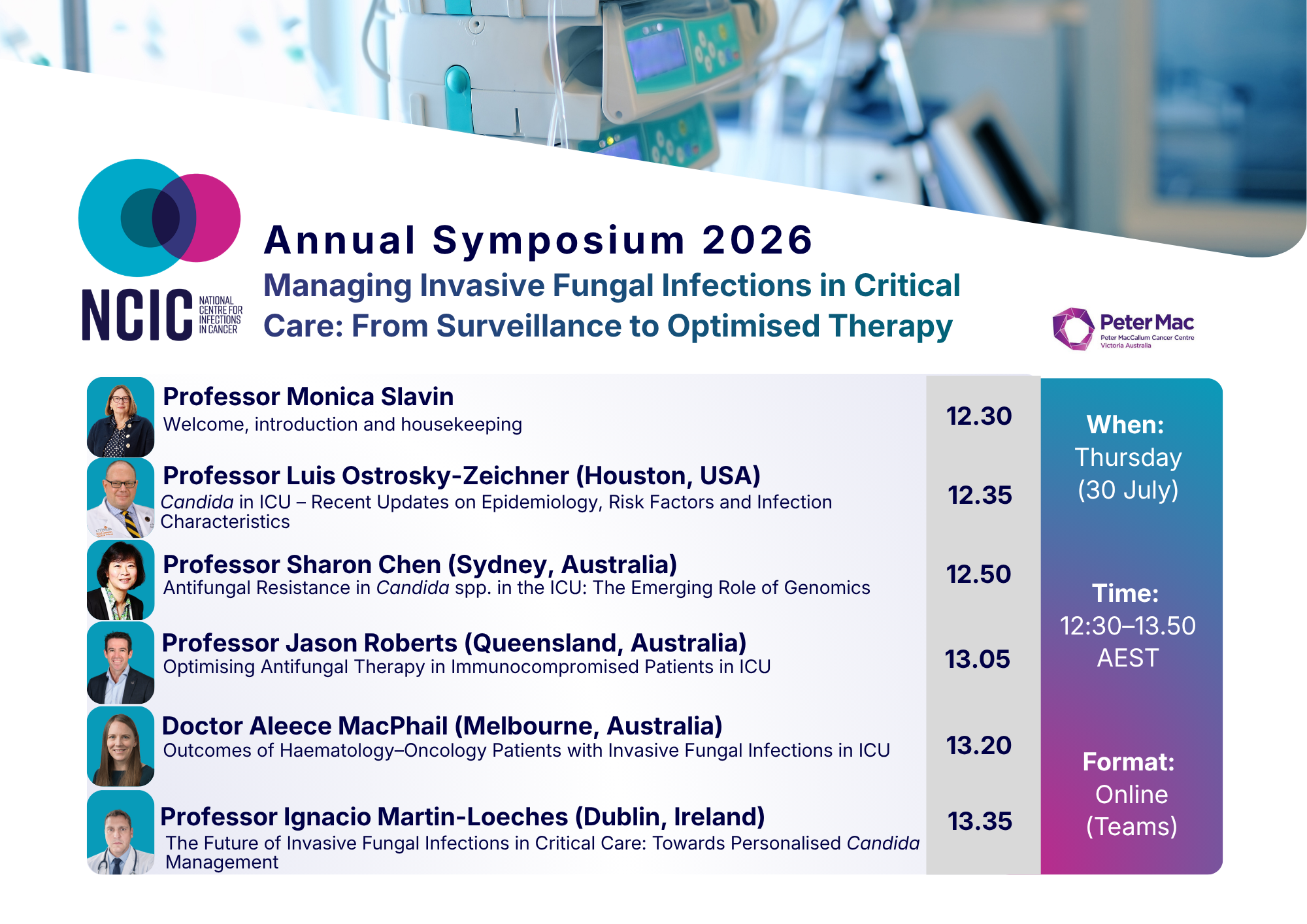 NCIC NATIONAL CENTRE FOR INFECTIONS IN CANCER

Annual Symposium 2026

Managing Invasive Fungal Infections in Critical Care: From Surveillance to Optimised Therapy

Peter Mac
Peter MacCallum Cancer Centre
Victoria Australia

Professor Monica Slavin
Welcome, introduction and housekeeping

12.30

Professor Luis Ostrosky-Zeichner (Houston, USA)
Candida in ICU – Recent Updates on Epidemiology, Risk Factors and Infection Characteristics

12.35

Professor Sharon Chen (Sydney, Australia)
Antifungal Resistance in Candida spp. in the ICU: The Emerging Role of Genomics

12.50

Professor Jason Roberts (Queensland, Australia)
Optimising Antifungal Therapy in Immunocompromised Patients in ICU

13.05

Doctor Aleece MacPhail (Melbourne, Australia)
Outcomes of Haematology–Oncology Patients with Invasive Fungal Infections in ICU

13.20

Professor Ignacio Martin-Loeches (Dublin, Ireland)
The Future of Invasive Fungal Infections in Critical Care: Towards Personalised Candida Management

13.35

When:
Thursday
(30 July)

Time:
12:30–13.50
AEST

Format:
Online
(Teams)